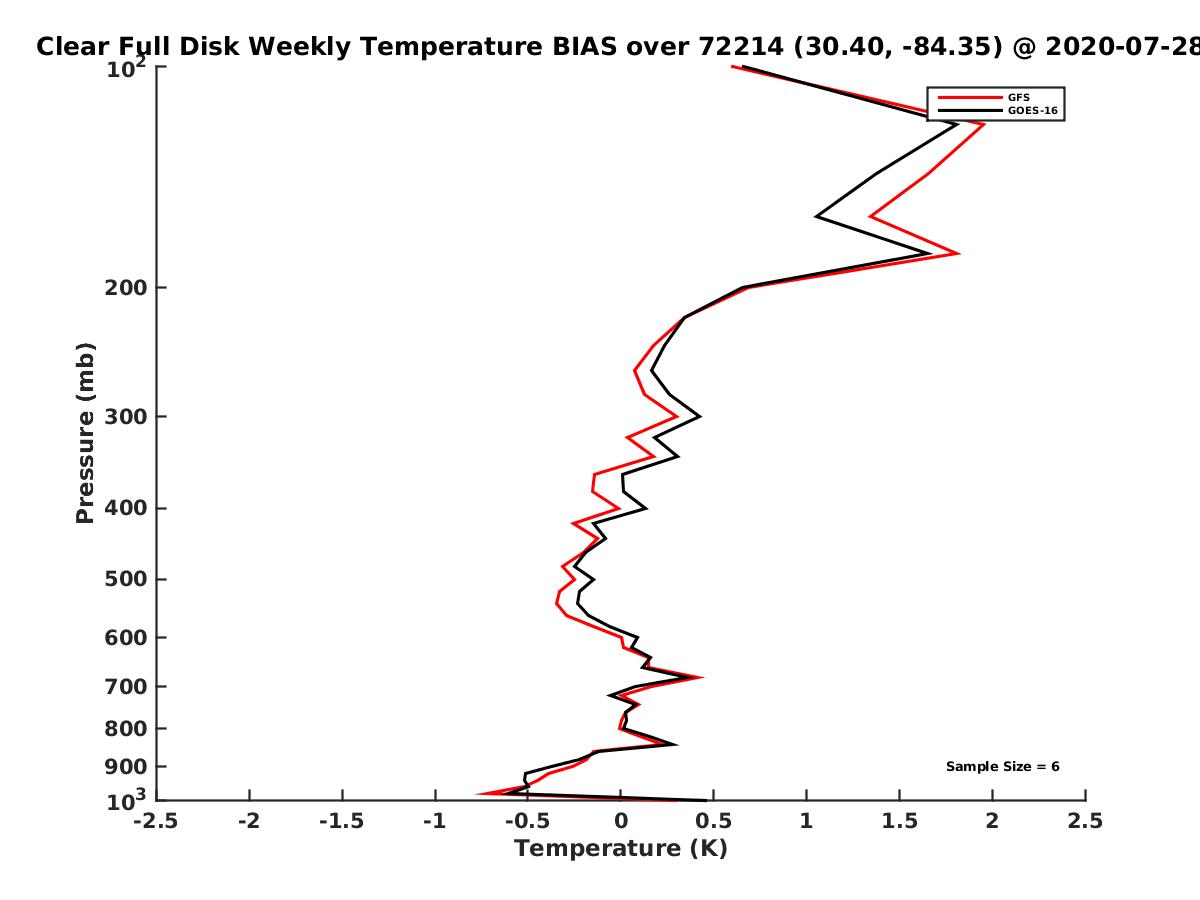 Clear Full Disk Weekly Temperature BIAS over 72214 (30.40, -84.35) @ 2020-07-28

GFS
GOES-16

Pressure (mb)

$10^2$
200
300
400
500
600
700
800
900
$10^3$

Sample Size = 6

-2.5
-2
-1.5
-1
-0.5
0
0.5
1
1.5
2
2.5

Temperature (K)